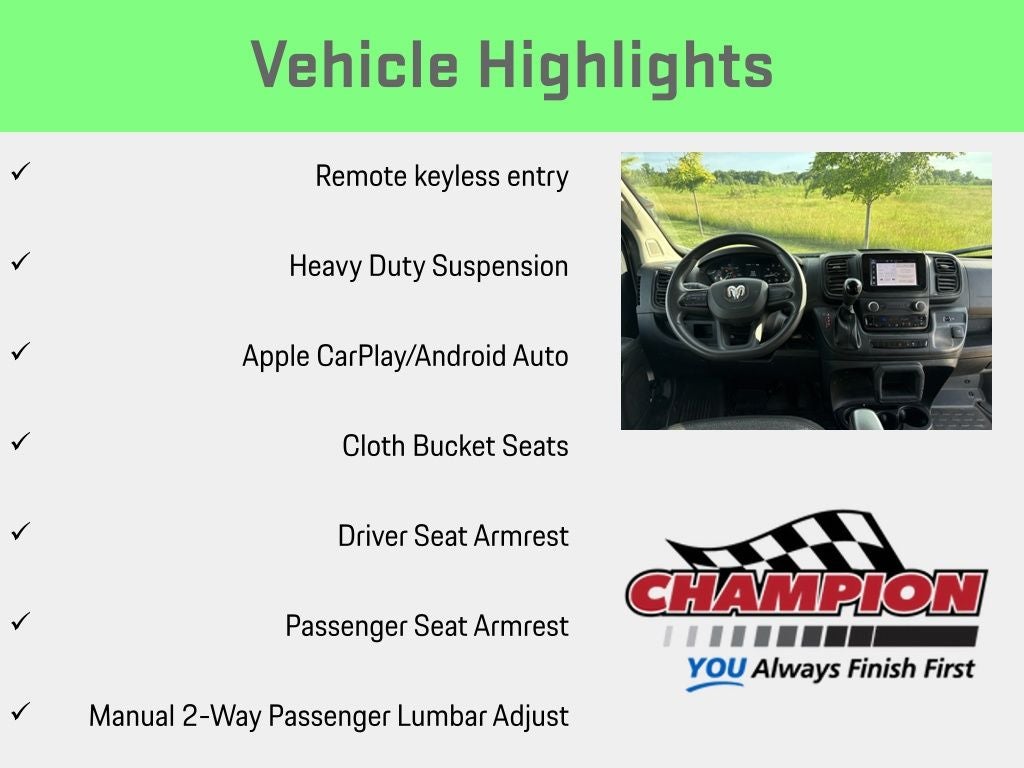 Vehicle Highlights

✓ Remote keyless entry

✓ Heavy Duty Suspension

✓ Apple CarPlay/Android Auto

✓ Cloth Bucket Seats

✓ Driver Seat Armrest

✓ Passenger Seat Armrest

✓ Manual 2-Way Passenger Lumbar Adjust

CHAMPION
YOU Always Finish First